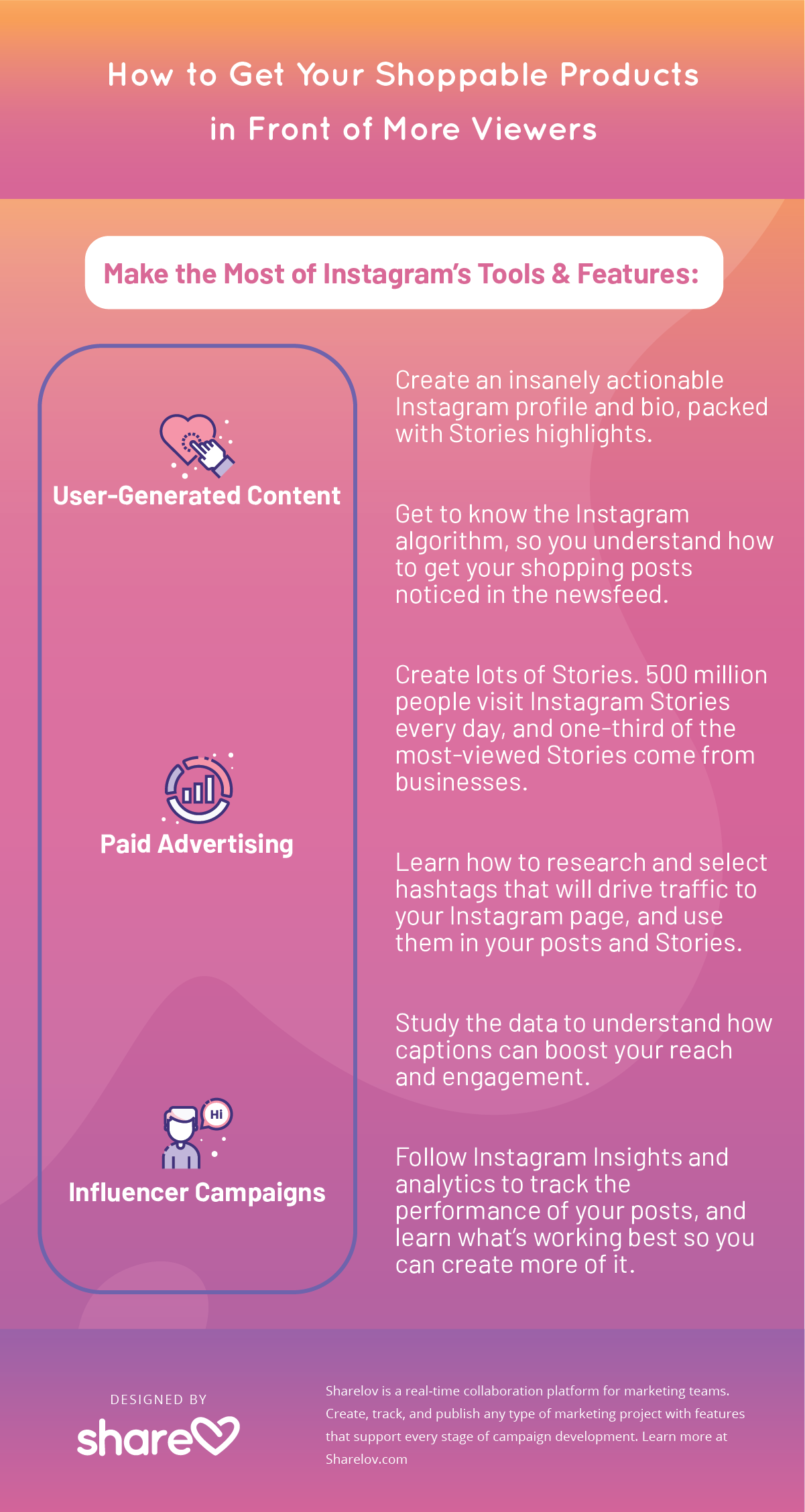 How to Get Your Shoppable Products in Front of More Viewers

Make the Most of Instagram's Tools & Features:

User-Generated Content

Paid Advertising

Hi

Influencer Campaigns

Create an insanely actionable Instagram profile and bio, packed with Stories highlights.

Get to know the Instagram algorithm, so you understand how to get your shopping posts noticed in the newsfeed.

Create lots of Stories. 500 million people visit Instagram Stories every day, and one-third of the most-viewed Stories come from businesses.

Learn how to research and select hashtags that will drive traffic to your Instagram page, and use them in your posts and Stories.

Study the data to understand how captions can boost your reach and engagement.

Follow Instagram Insights and analytics to track the performance of your posts, and learn what's working best so you can create more of it.

DESIGNED BY

share

Sharelov is a real-time collaboration platform for marketing teams. Create, track, and publish any type of marketing project with features that support every stage of campaign development. Learn more at Sharelov.com